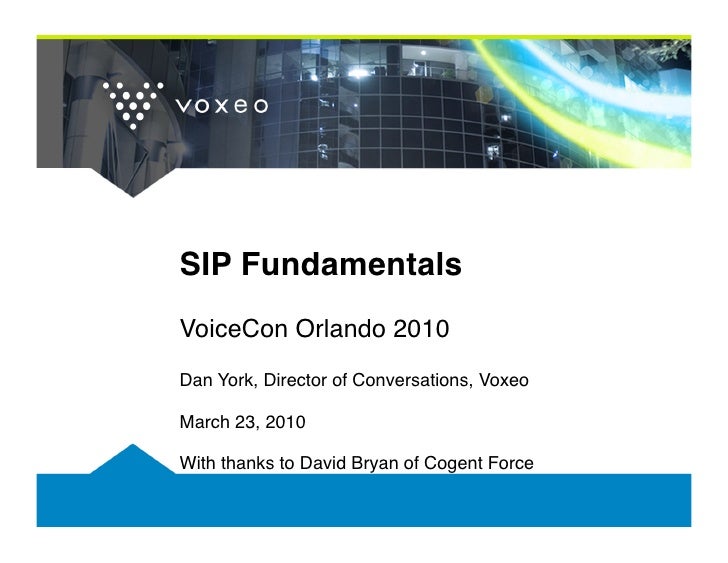 voxeo

SIP Fundamentals

VoiceCon Orlando 2010

Dan York, Director of Conversations, Voxeo

March 23, 2010

With thanks to David Bryan of Cogent Force